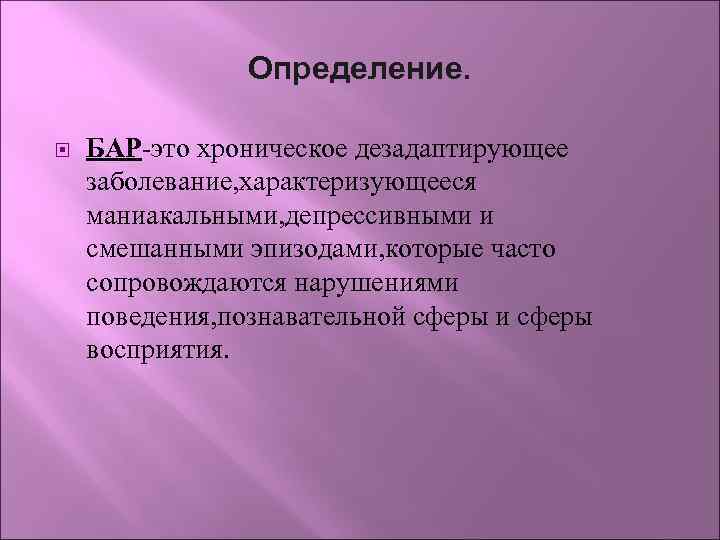 Определение.

БАР-это хроническое дезадаптирующее заболевание,характеризующееся маниакальными,депрессивными и смешанными эпизодами,которые часто сопровождаются нарушениями поведения,познавательной сферы и сферы восприятия.